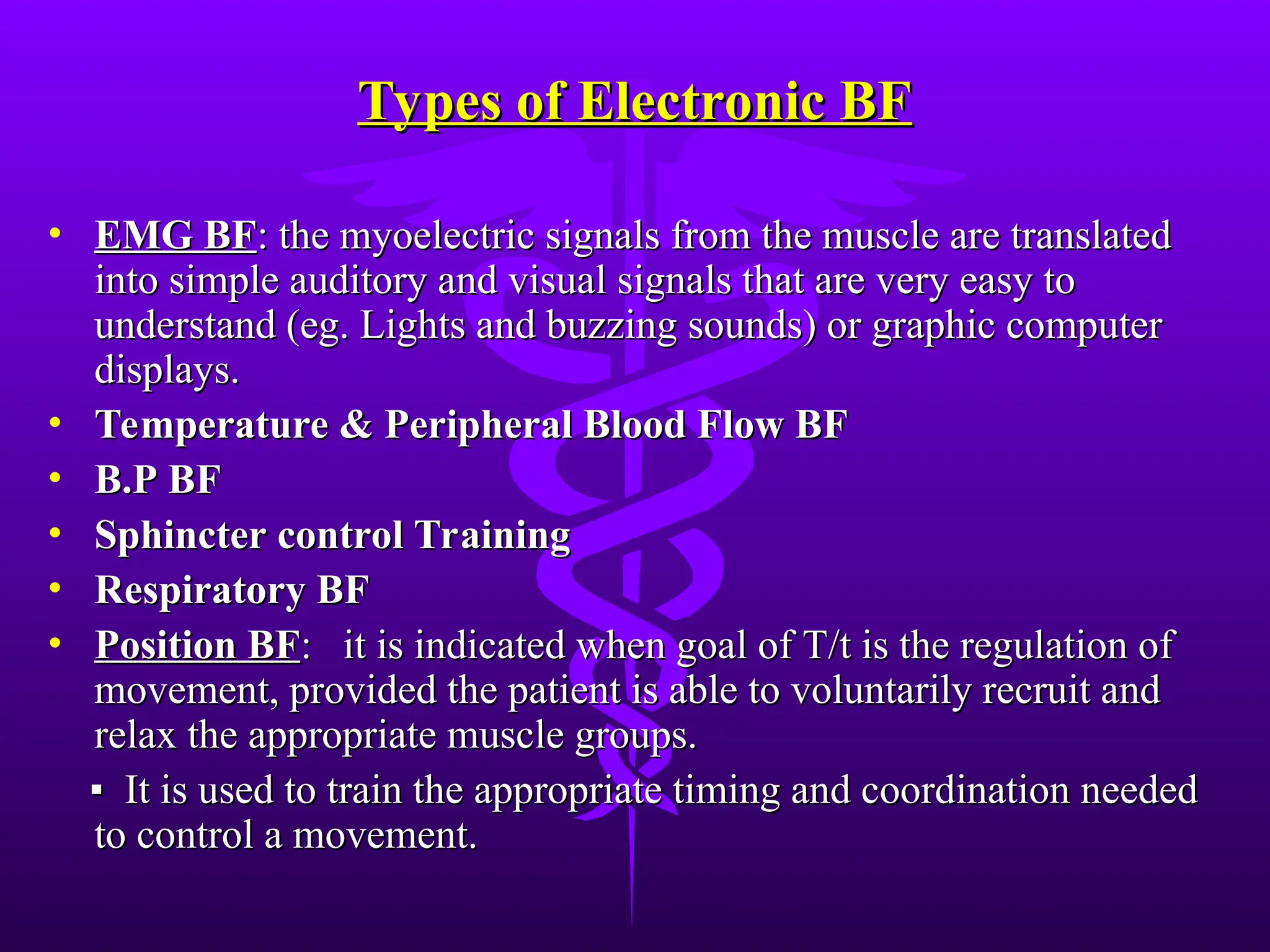 Types of Electronic BF

• EMG BF: the myoelectric signals from the muscle are translated into simple auditory and visual signals that are very easy to understand (eg. Lights and buzzing sounds) or graphic computer displays.
• Temperature & Peripheral Blood Flow BF
• B.P BF
• Sphincter control Training
• Respiratory BF
• Position BF: it is indicated when goal of T/t is the regulation of movement, provided the patient is able to voluntarily recruit and relax the appropriate muscle groups.
▪ It is used to train the appropriate timing and coordination needed to control a movement.